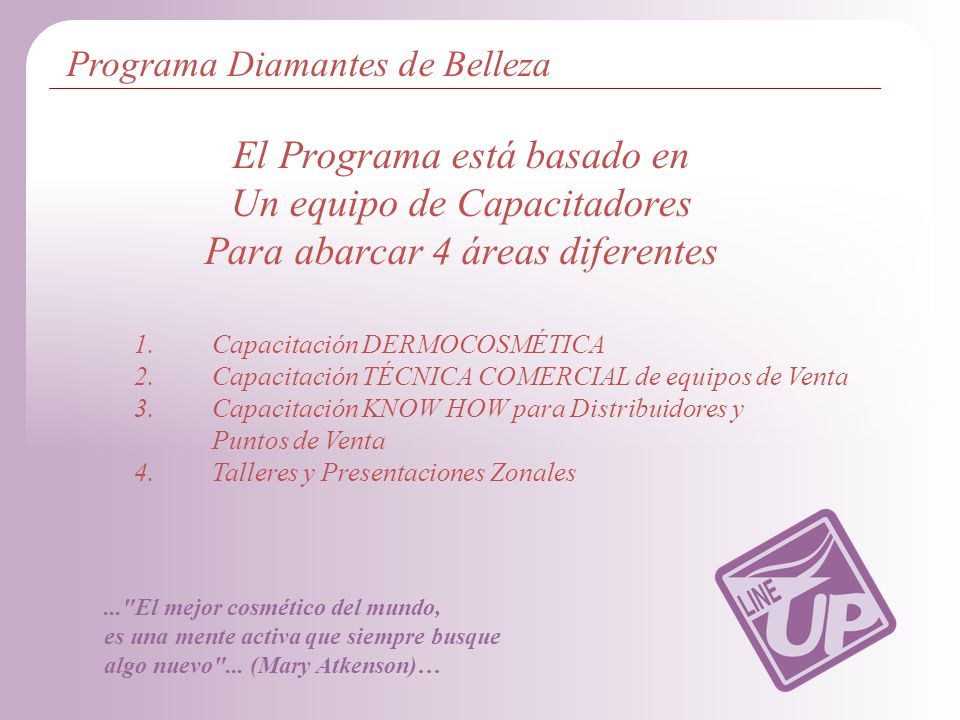 Programa Diamantes de Belleza

El Programa está basado en
Un equipo de Capacitadores
Para abarcar 4 áreas diferentes

1. Capacitación DERMOCOSMÉTICA
2. Capacitación TÉCNICA COMERCIAL de equipos de Venta
3. Capacitación KNOW HOW para Distribuidores y Puntos de Venta
4. Talleres y Presentaciones Zonales

..."El mejor cosmético del mundo, es una mente activa que siempre busque algo nuevo"... (Mary Atkenson)…

LINE UP